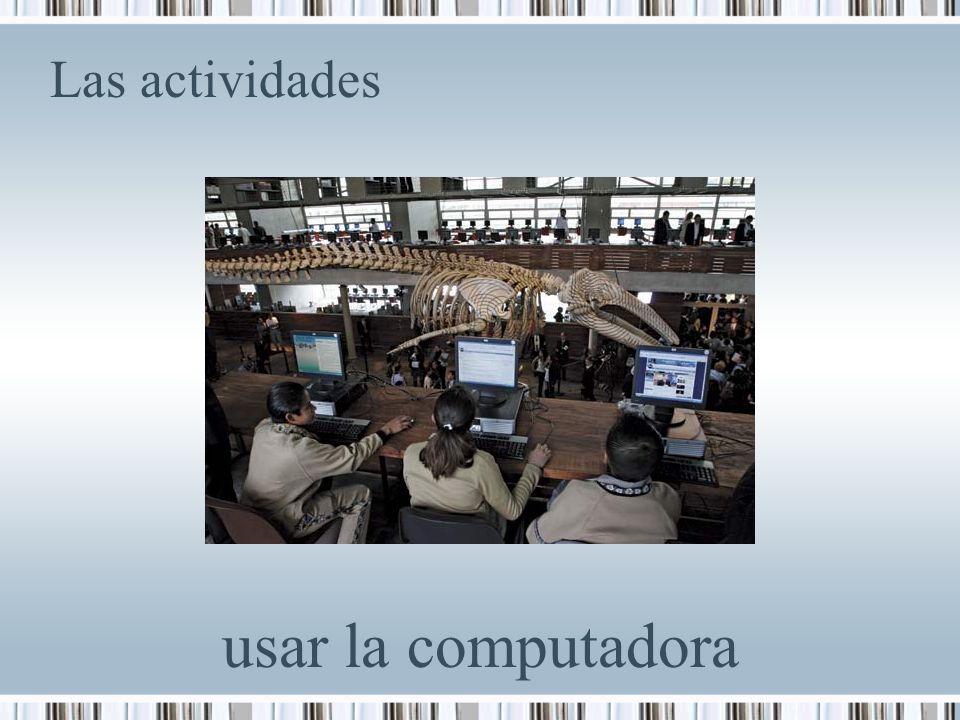 Las actividades

usar la computadora